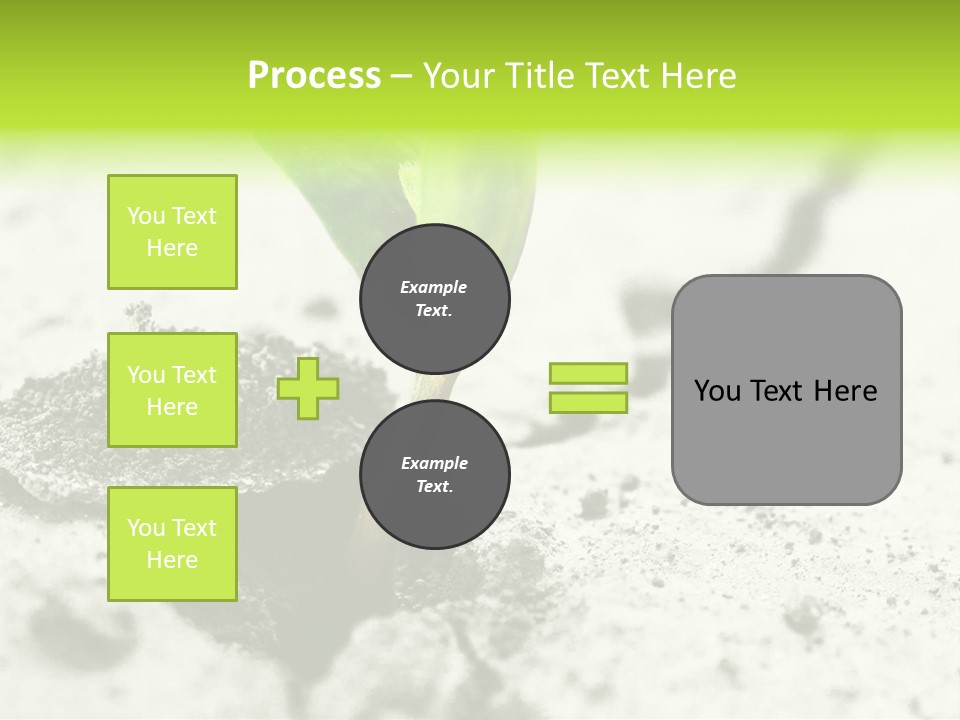 Process – Your Title Text Here

You Text Here

You Text Here

You Text Here

Example Text.

Example Text.

You Text Here